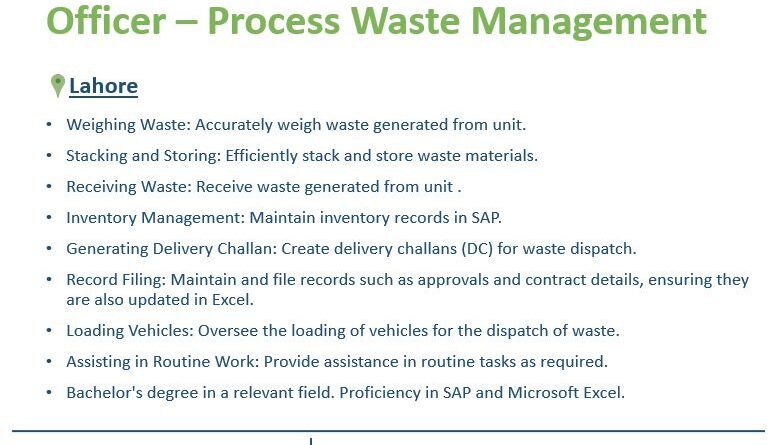 Officer – Process Waste Management

Lahore

• Weighing Waste: Accurately weigh waste generated from unit.
• Stacking and Storing: Efficiently stack and store waste materials.
• Receiving Waste: Receive waste generated from unit .
• Inventory Management: Maintain inventory records in SAP.
• Generating Delivery Challan: Create delivery challans (DC) for waste dispatch.
• Record Filing: Maintain and file records such as approvals and contract details, ensuring they are also updated in Excel.
• Loading Vehicles: Oversee the loading of vehicles for the dispatch of waste.
• Assisting in Routine Work: Provide assistance in routine tasks as required.
• Bachelor's degree in a relevant field. Proficiency in SAP and Microsoft Excel.